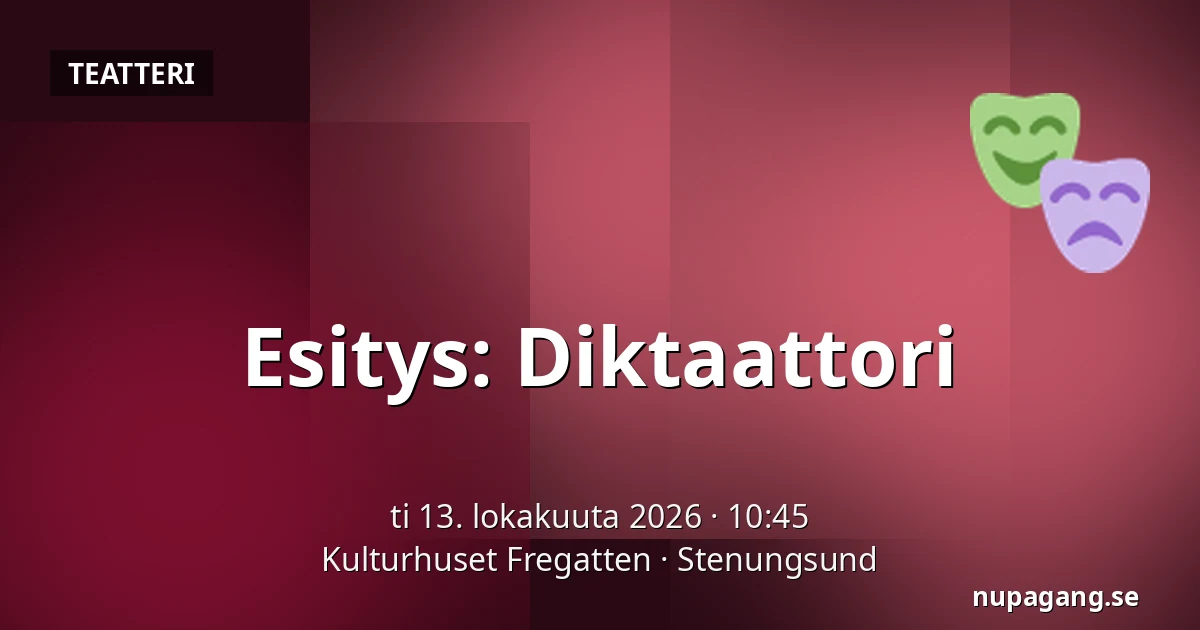 TEATTERI

Esitys: Diktaattori

ti 13. lokakuuta 2026 · 10:45
Kulturhuset Fregatten · Stenungsund

nupagang.se